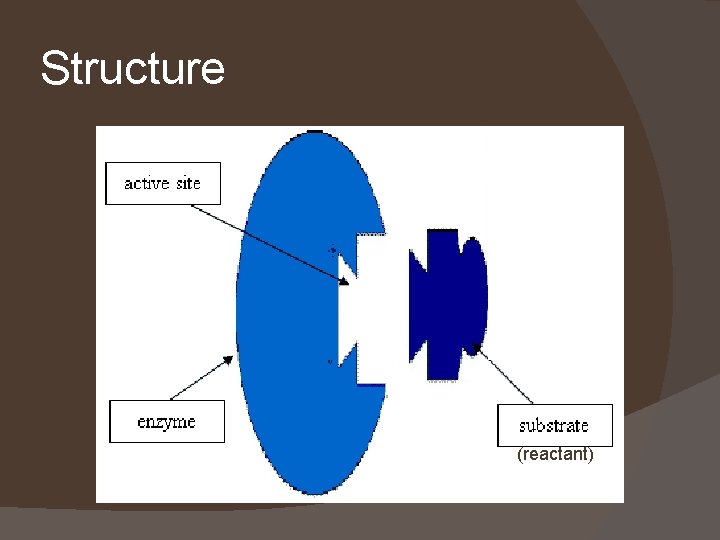 Structure

active site

enzyme

substrate
(reactant)